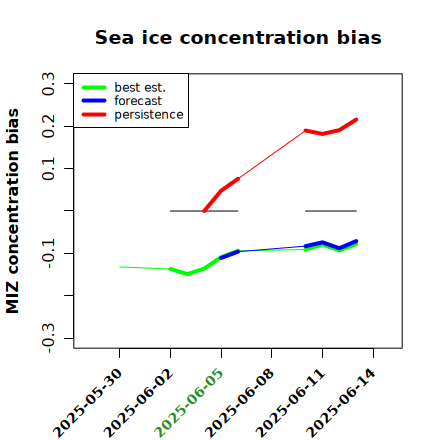 Sea ice concentration bias

best est.
forecast
persistence

MIZ concentration bias

0.3
0.2
0.1
-0.1
-0.3

2025-05-30
2025-06-02
2025-06-05
2025-06-08
2025-06-11
2025-06-14